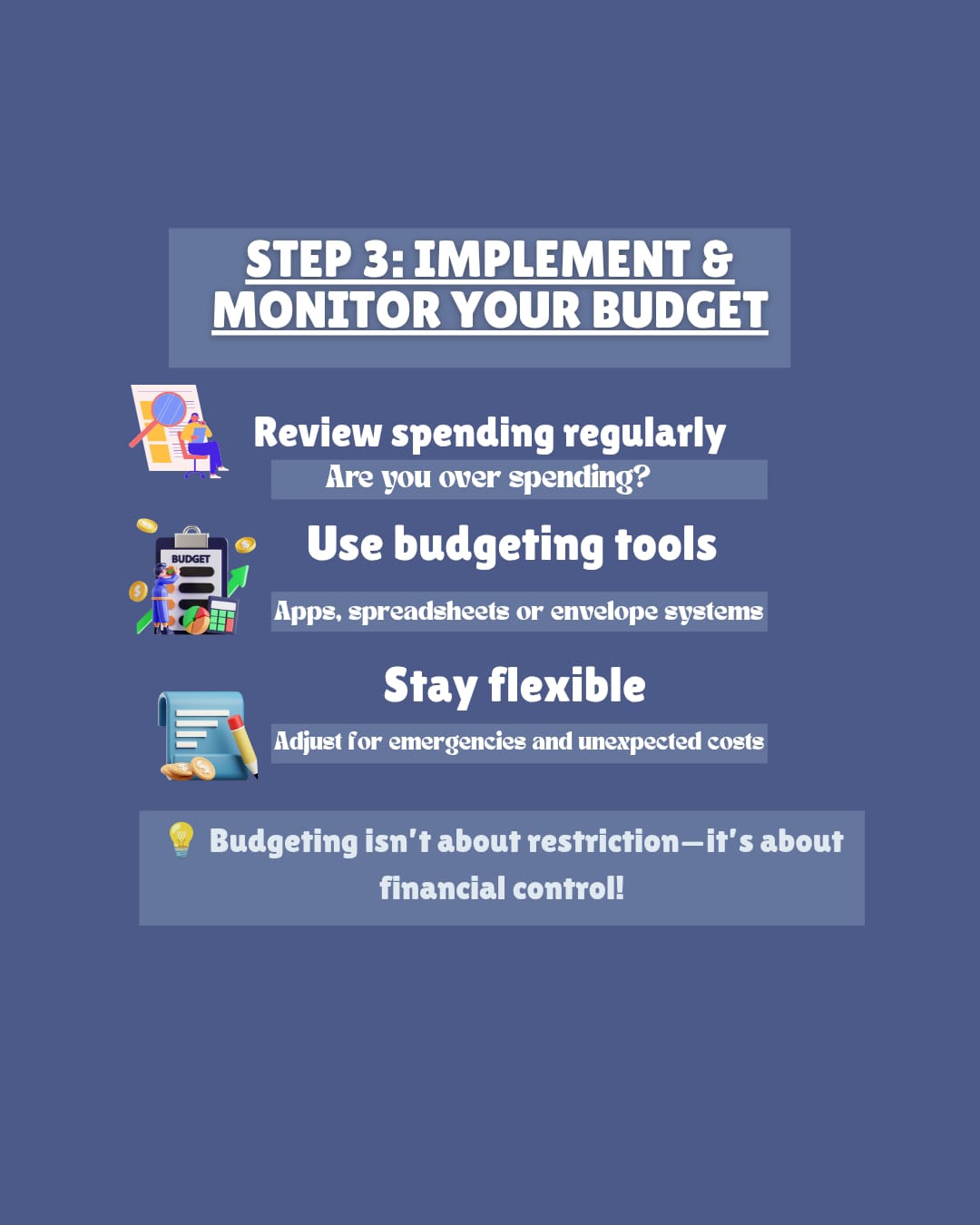 STEP 3: IMPLEMENT & MONITOR YOUR BUDGET

Review spending regularly

Are you over spending?

BUDGET

Use budgeting tools

Apps, spreadsheets or envelope systems

Stay flexible

Adjust for emergencies and unexpected costs

Budgeting isn't about restriction—it's about financial control!